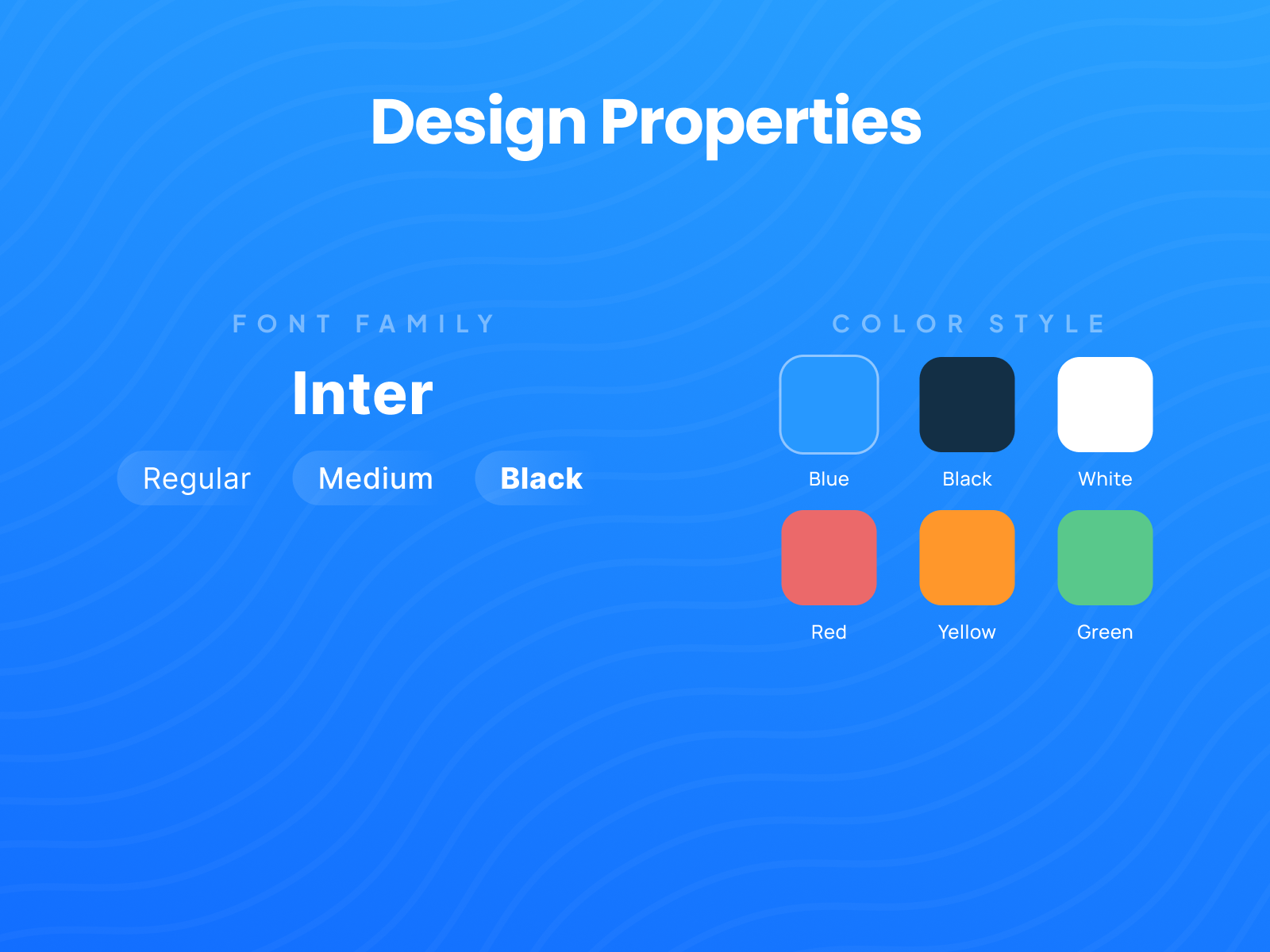 Design Properties

FONT FAMILY

Inter

Regular Medium Black

COLOR STYLE

Blue Black White

Red Yellow Green